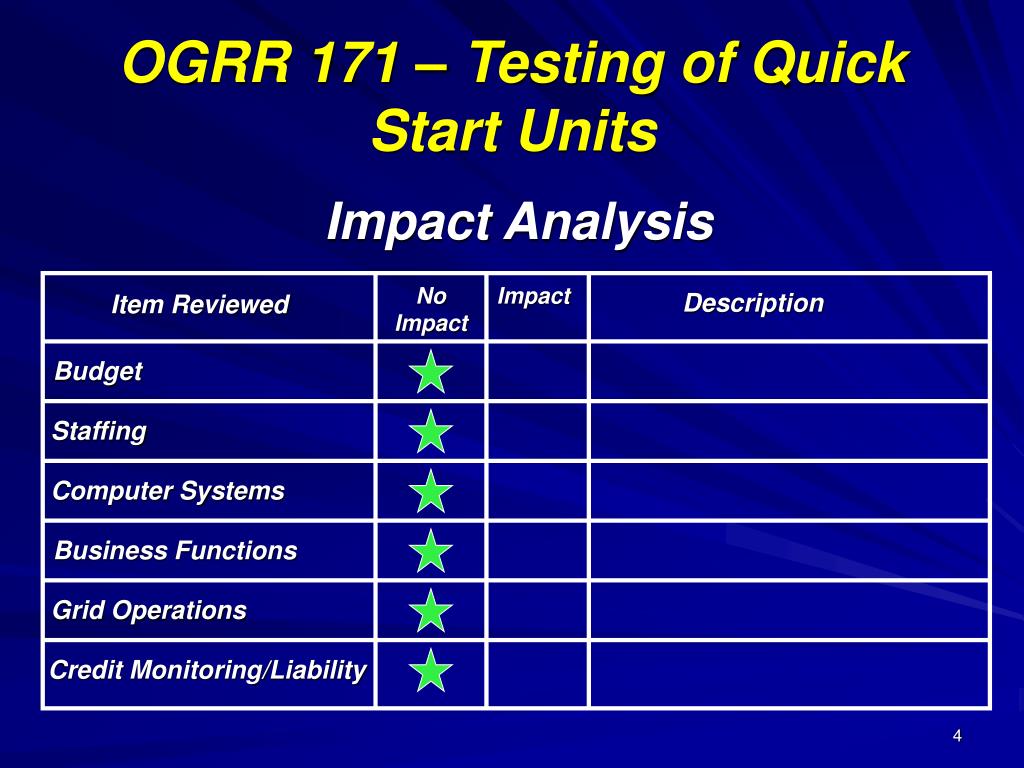 OGRR 171 – Testing of Quick Start Units

Impact Analysis

| Item Reviewed | No Impact | Impact | Description |
|---|---|---|---|
| Budget | | | |
| Staffing | | | |
| Computer Systems | | | |
| Business Functions | | | |
| Grid Operations | | | |
| Credit Monitoring/Liability | | | |

4